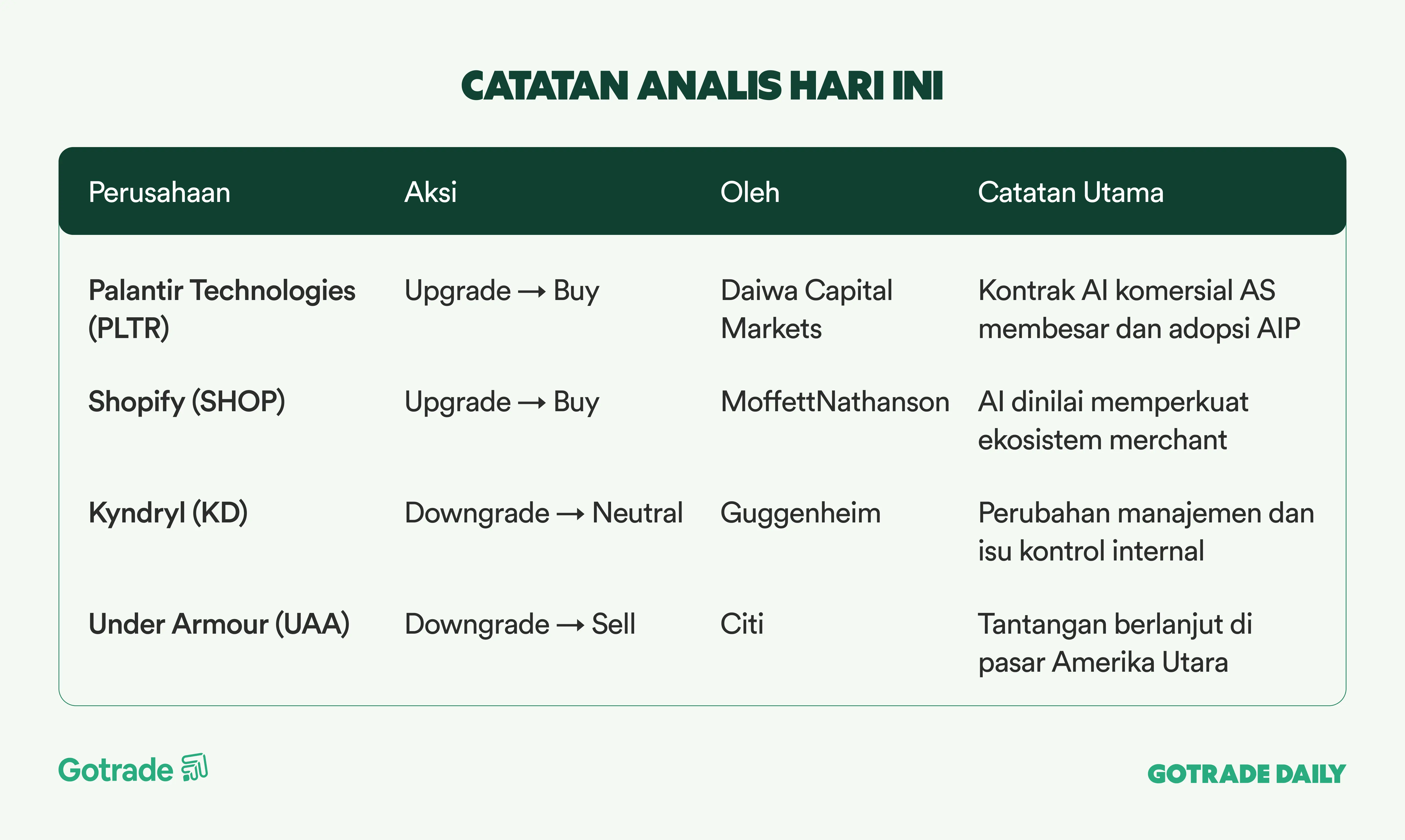 CATATAN ANALIS HARI INI

| Perusahaan | Aksi | Oleh | Catatan Utama |
|---|---|---|---|
| Palantir Technologies (PLTR) | Upgrade → Buy | Daiwa Capital Markets | Kontrak AI komersial AS membesar dan adopsi AIP |
| Shopify (SHOP) | Upgrade → Buy | MoffettNathanson | AI dinilai memperkuat ekosistem merchant |
| Kyndryl (KD) | Downgrade → Neutral | Guggenheim | Perubahan manajemen dan isu kontrol internal |
| Under Armour (UAA) | Downgrade → Sell | Citi | Tantangan berlanjut di pasar Amerika Utara |

Gotrade

GOTRADE DAILY